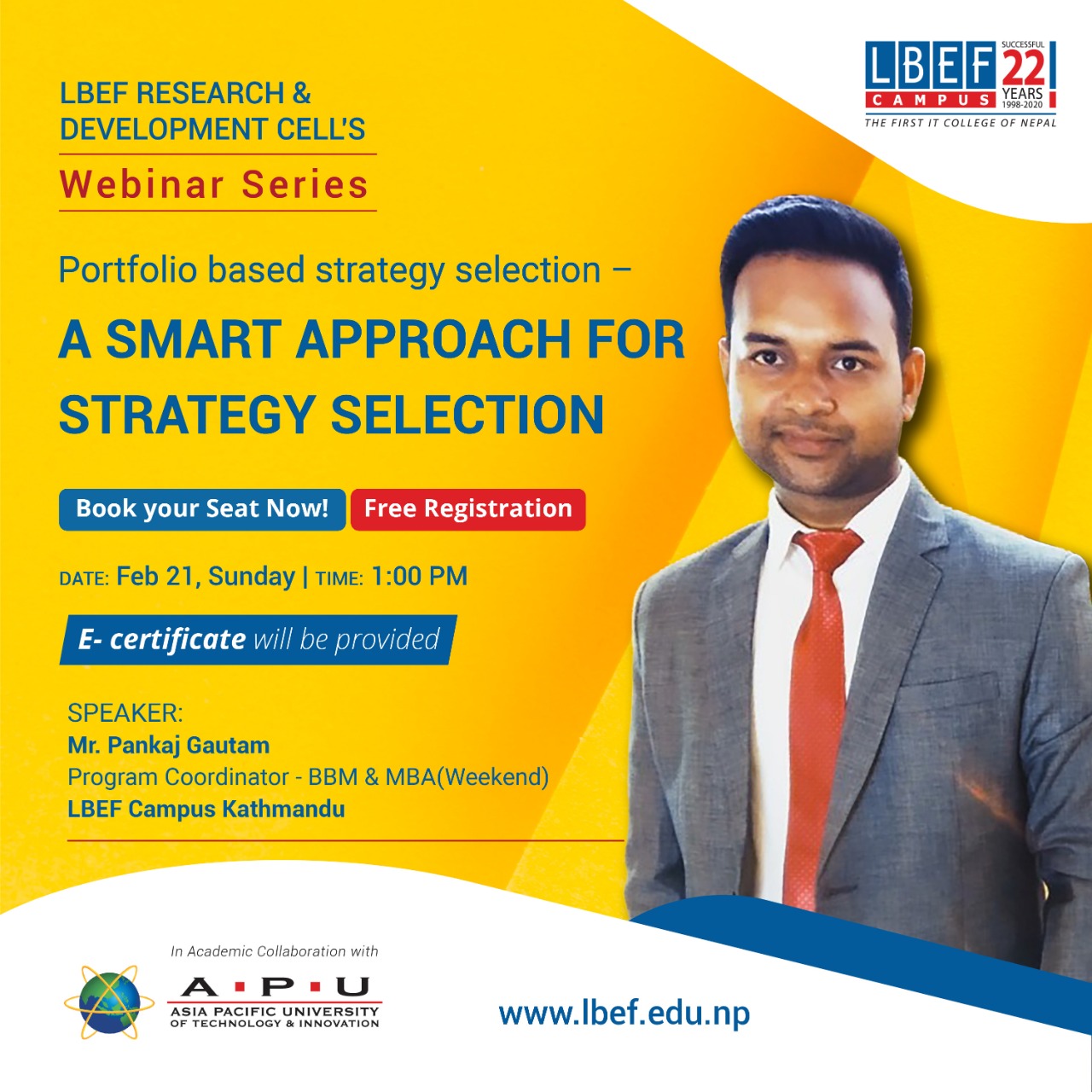 LBEF CAMPUS
SUCCESSFUL 22 YEARS 1998-2020
THE FIRST IT COLLEGE OF NEPAL

LBEF RESEARCH & DEVELOPMENT CELL'S
Webinar Series

Portfolio based strategy selection –
A SMART APPROACH FOR STRATEGY SELECTION

Book your Seat Now! Free Registration

DATE: Feb 21, Sunday | TIME: 1:00 PM

E- certificate will be provided

SPEAKER:
Mr. Pankaj Gautam
Program Coordinator - BBM & MBA(Weekend)
LBEF Campus Kathmandu

In Academic Collaboration with
A·P·U
ASIA PACIFIC UNIVERSITY OF TECHNOLOGY & INNOVATION

www.lbef.edu.np